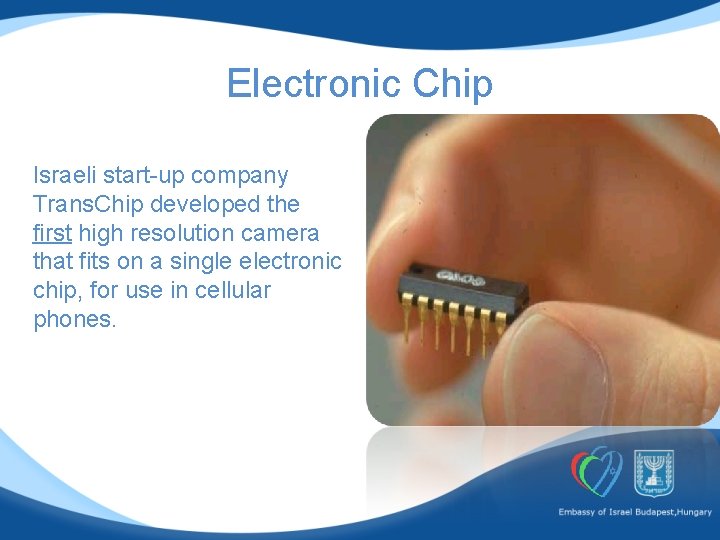 Electronic Chip

Israeli start-up company TransChip developed the first high resolution camera that fits on a single electronic chip, for use in cellular phones.

Embassy of Israel Budapest,Hungary